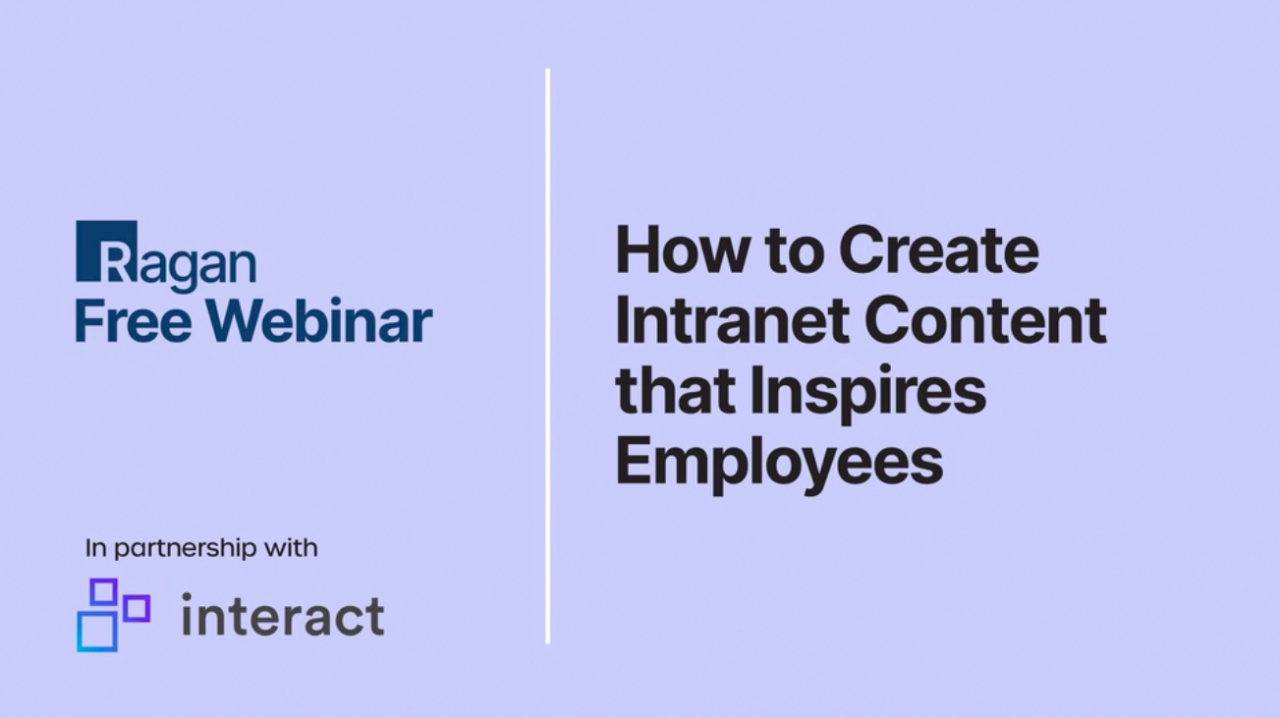 Ragan
Free Webinar

In partnership with

interact

How to Create Intranet Content that Inspires Employees